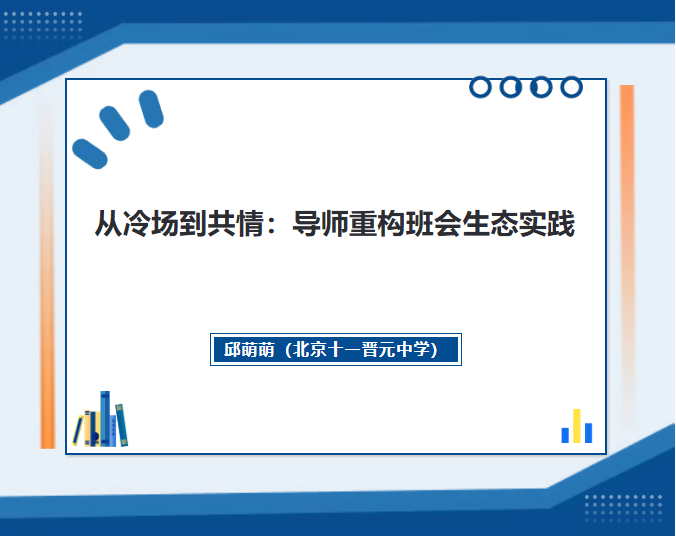 从冷场到共情：导师重构班会生态实践

邱萌萌（北京十一晋元中学）